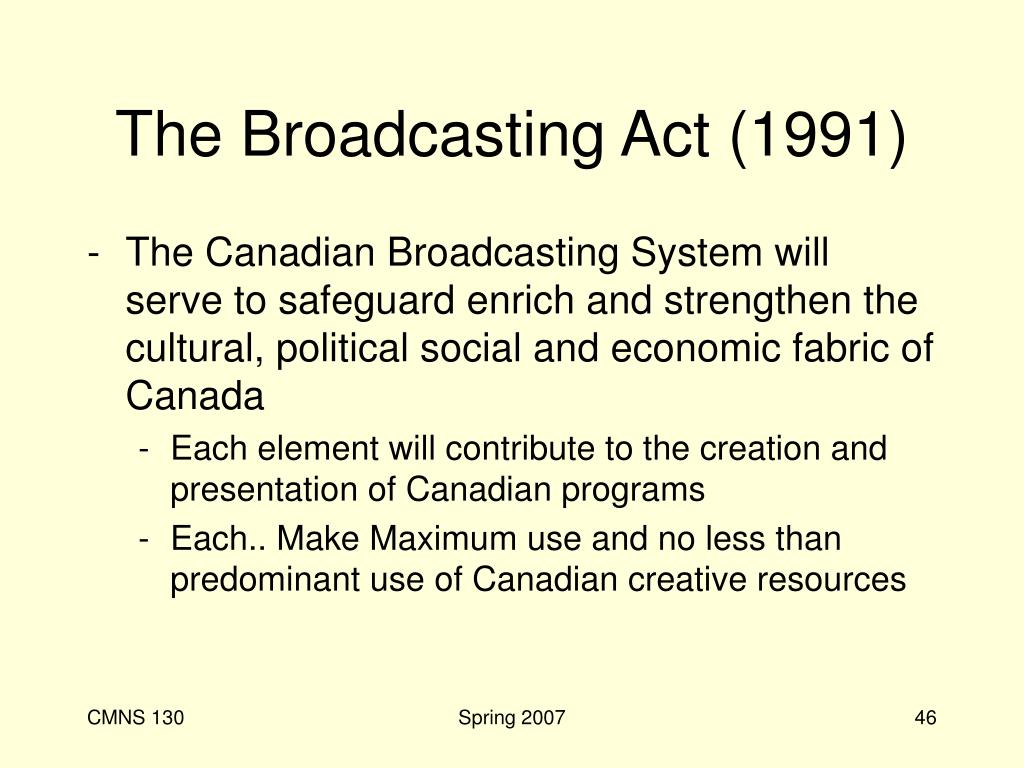 The Broadcasting Act (1991)

- The Canadian Broadcasting System will serve to safeguard enrich and strengthen the cultural, political social and economic fabric of Canada
  - Each element will contribute to the creation and presentation of Canadian programs
  - Each.. Make Maximum use and no less than predominant use of Canadian creative resources

CMNS 130

Spring 2007

46